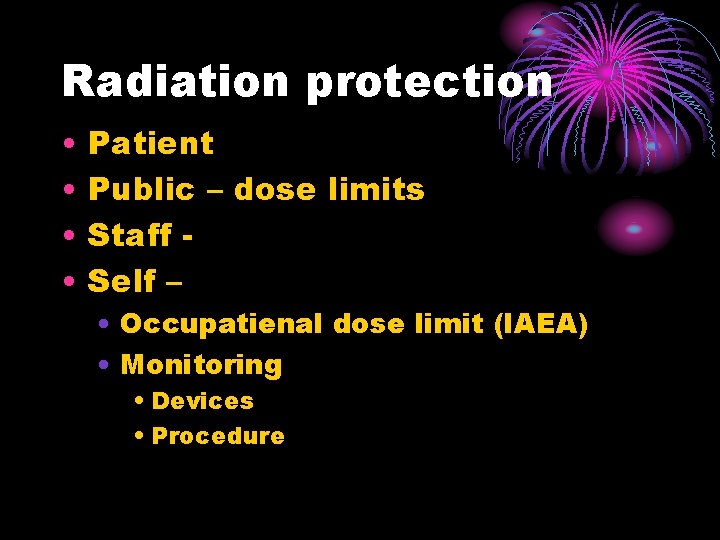 Radiation protection

• Patient
• Public – dose limits
• Staff -
• Self –
  • Occupatienal dose limit (IAEA)
  • Monitoring
    • Devices
    • Procedure